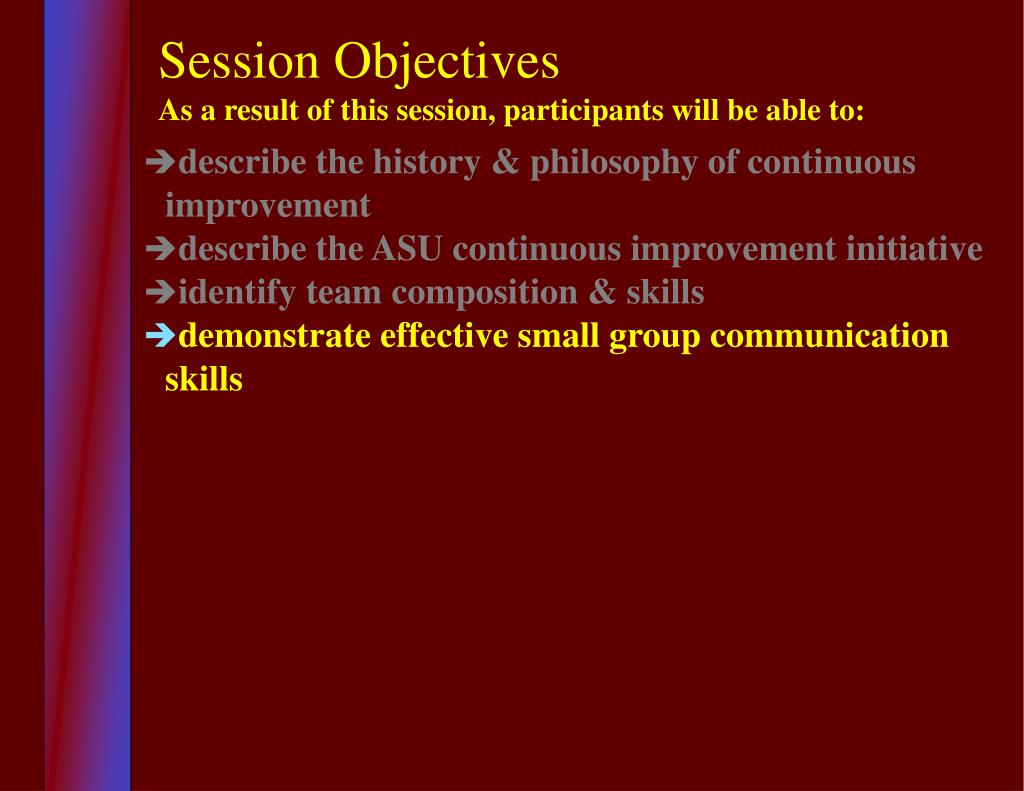 Session Objectives

As a result of this session, participants will be able to:

➔describe the history & philosophy of continuous improvement

➔describe the ASU continuous improvement initiative

➔identify team composition & skills

➔demonstrate effective small group communication skills